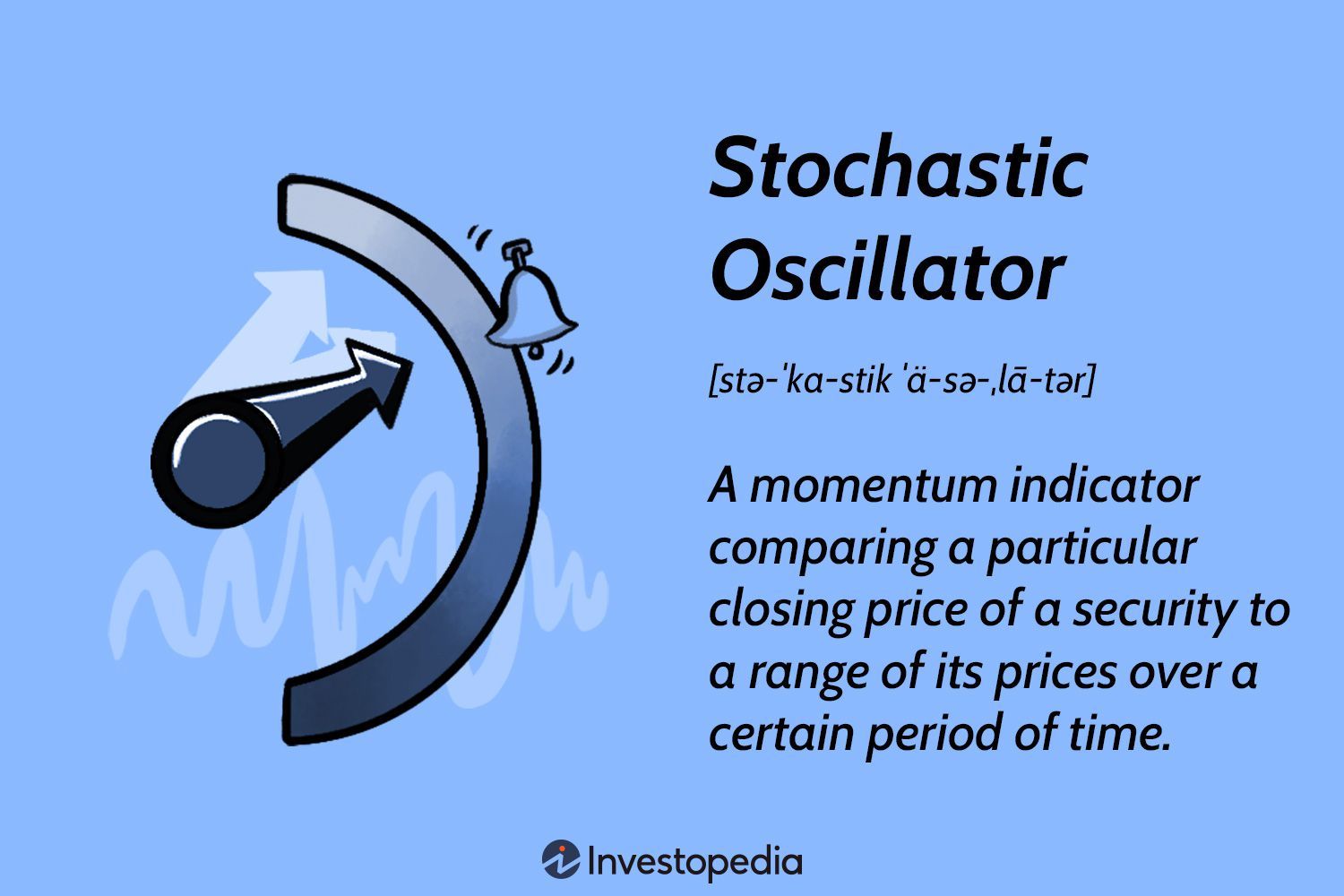 Stochastic Oscillator

[stə-ˈka-stik ˈä-sə-ˌlā-tər]

A momentum indicator comparing a particular closing price of a security to a range of its prices over a certain period of time.

Investopedia